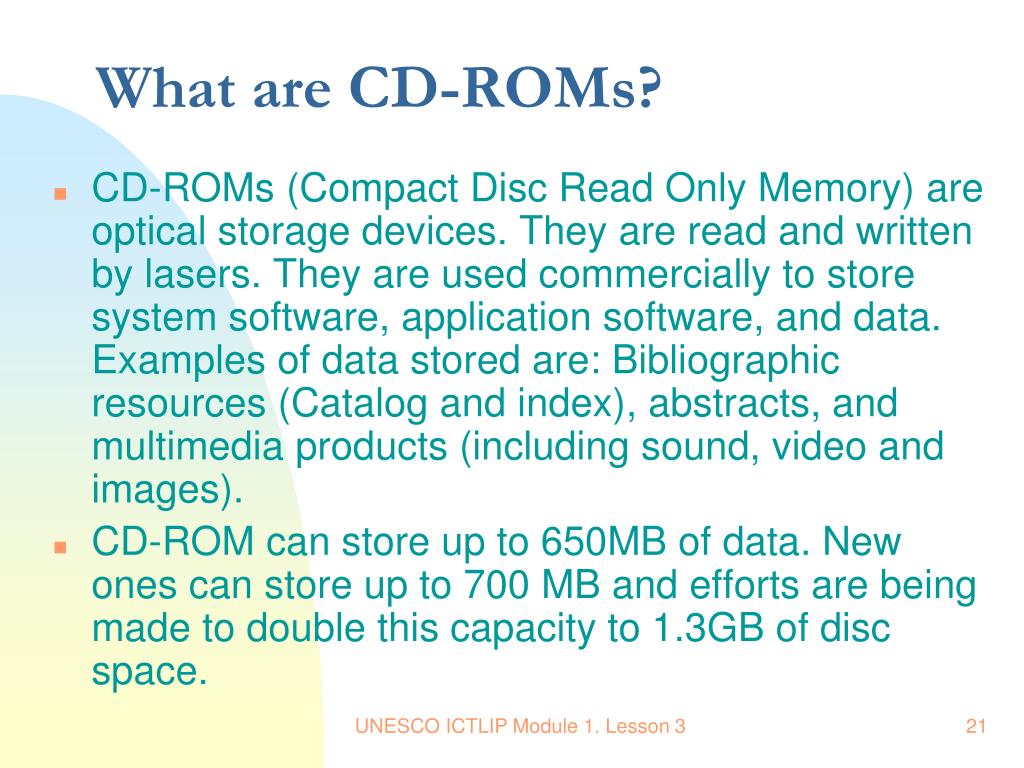 What are CD-ROMs?

- CD-ROMs (Compact Disc Read Only Memory) are optical storage devices. They are read and written by lasers. They are used commercially to store system software, application software, and data. Examples of data stored are: Bibliographic resources (Catalog and index), abstracts, and multimedia products (including sound, video and images).
- CD-ROM can store up to 650MB of data. New ones can store up to 700 MB and efforts are being made to double this capacity to 1.3GB of disc space.

UNESCO ICTLIP Module 1. Lesson 3

21